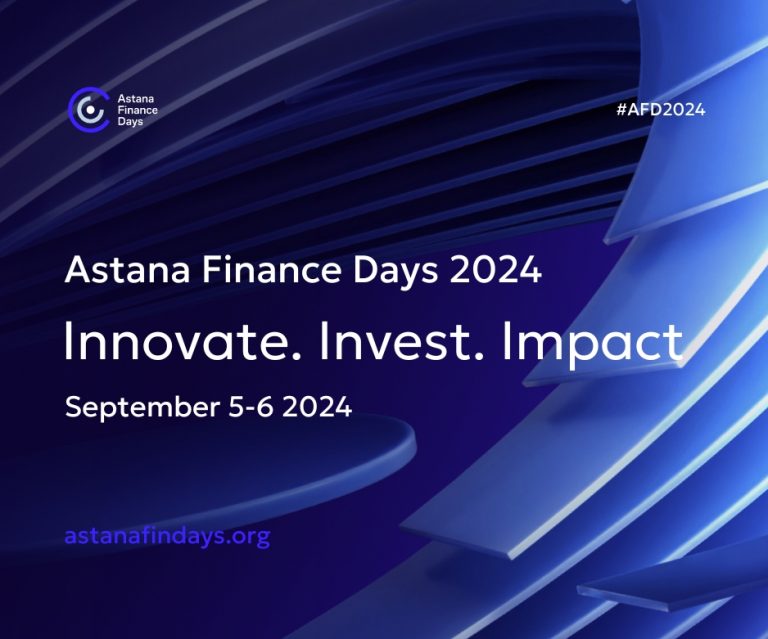 Astana Finance Days

#AFD2024

Astana Finance Days 2024

Innovate. Invest. Impact

September 5-6 2024

astanafindays.org